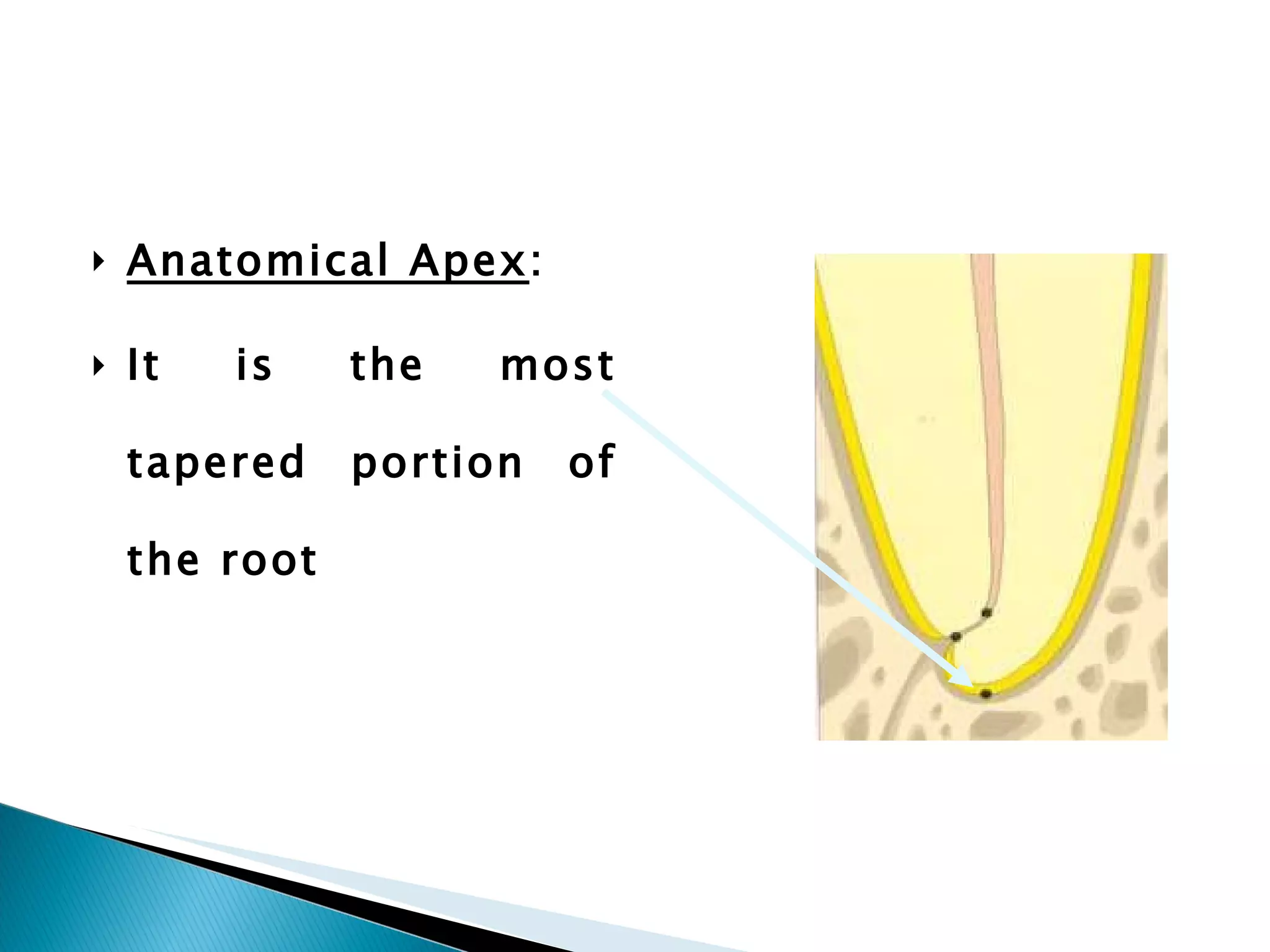 Anatomical Apex:

It is the most tapered portion of the root